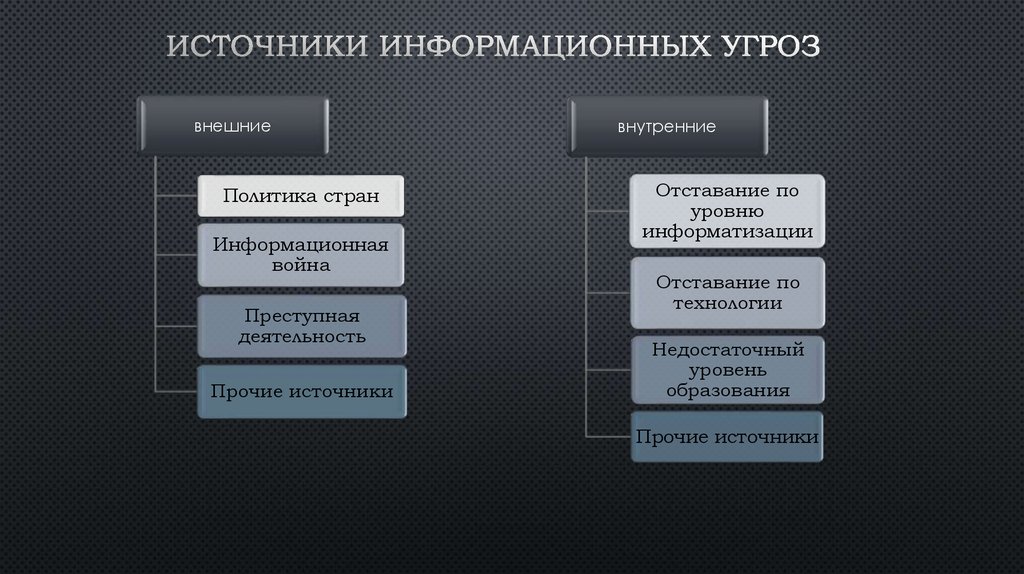 ИСТОЧНИКИ ИНФОРМАЦИОННЫХ УГРОЗ

внешние

Политика стран

Информационная война

Преступная деятельность

Прочие источники

внутренние

Отставание по уровню информатизации

Отставание по технологии

Недостаточный уровень образования

Прочие источники